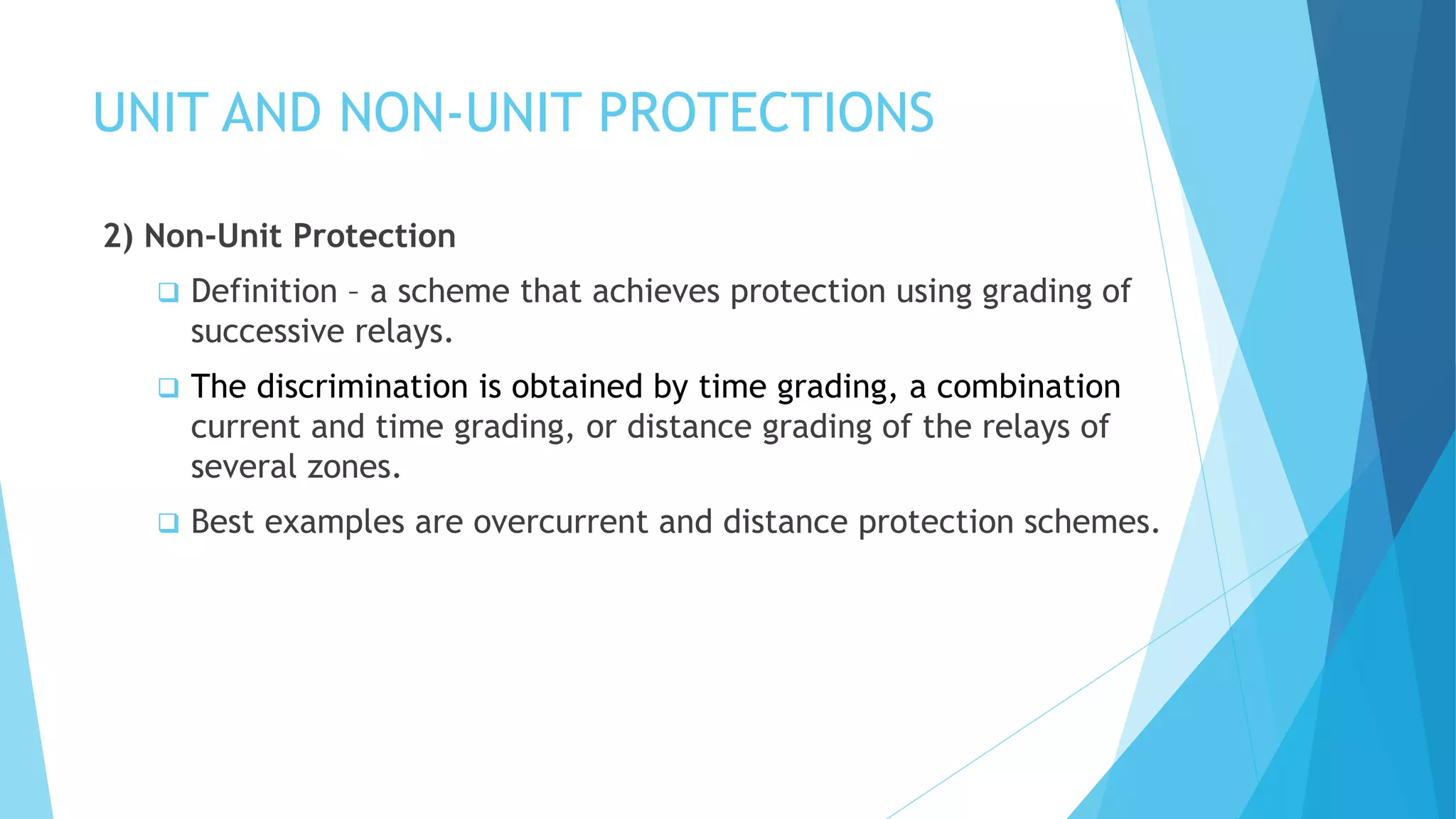 UNIT AND NON-UNIT PROTECTIONS

2) Non-Unit Protection

❑ Definition – a scheme that achieves protection using grading of successive relays.

❑ The discrimination is obtained by time grading, a combination current and time grading, or distance grading of the relays of several zones.

❑ Best examples are overcurrent and distance protection schemes.